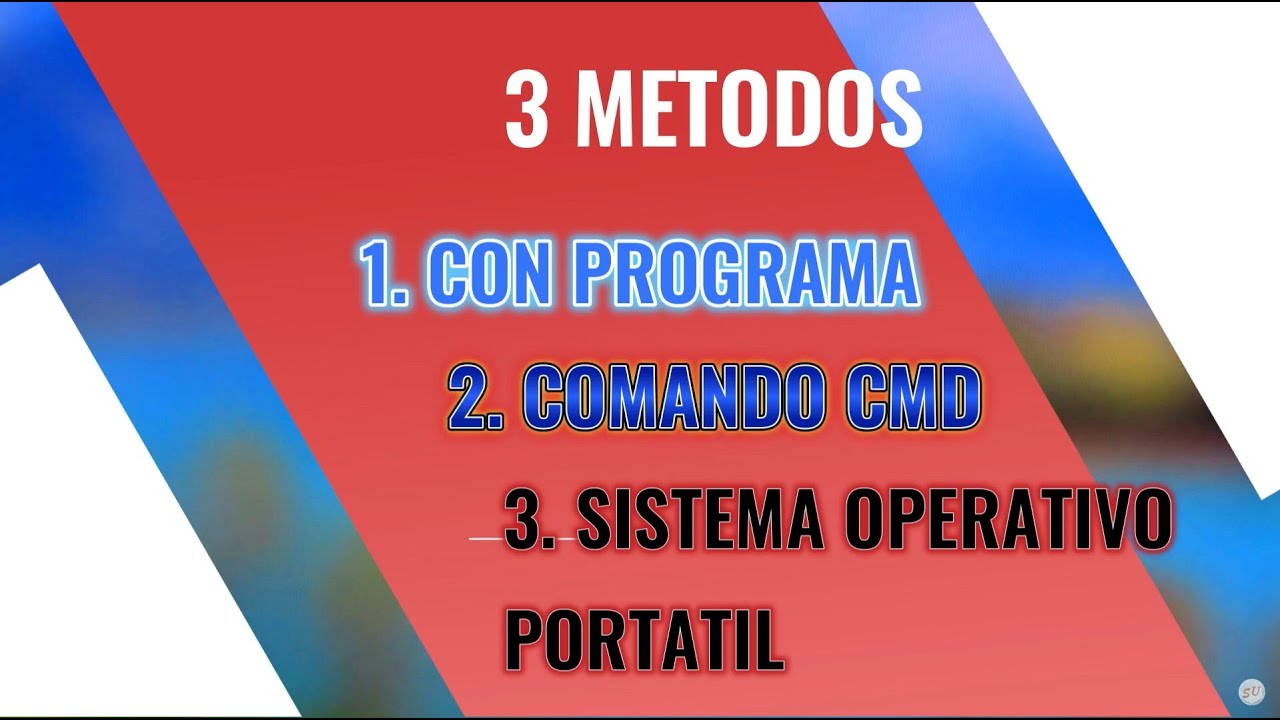 3 METODOS

1. CON PROGRAMA

2. COMANDO CMD

3. SISTEMA OPERATIVO PORTATIL

SU